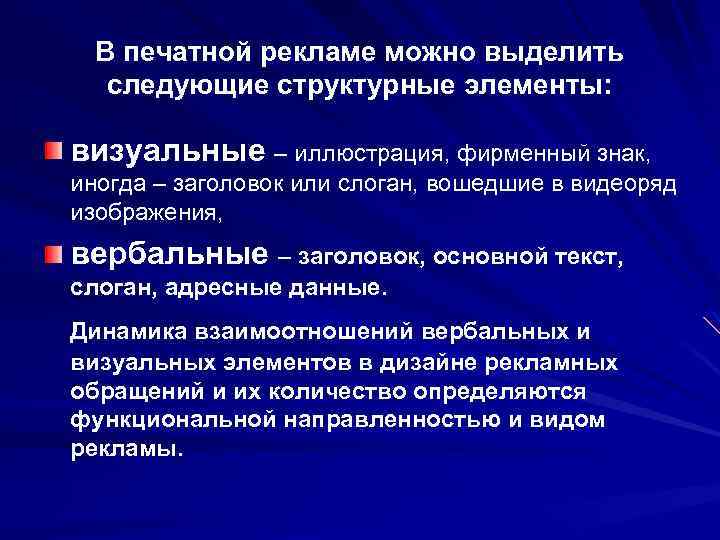 В печатной рекламе можно выделить следующие структурные элементы:

визуальные – иллюстрация, фирменный знак, иногда – заголовок или слоган, вошедшие в видеоряд изображения,

вербальные – заголовок, основной текст, слоган, адресные данные.

Динамика взаимоотношений вербальных и визуальных элементов в дизайне рекламных обращений и их количество определяются функциональной направленностью и видом рекламы.